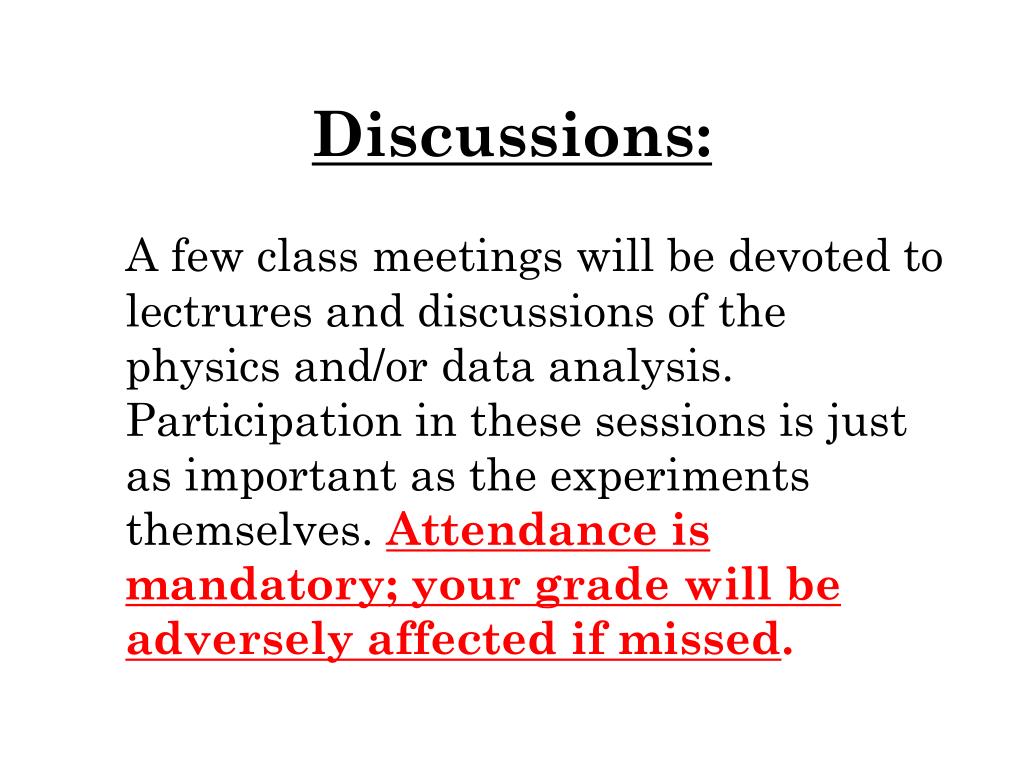 Discussions:

A few class meetings will be devoted to lectrures and discussions of the physics and/or data analysis. Participation in these sessions is just as important as the experiments themselves. Attendance is mandatory; your grade will be adversely affected if missed.